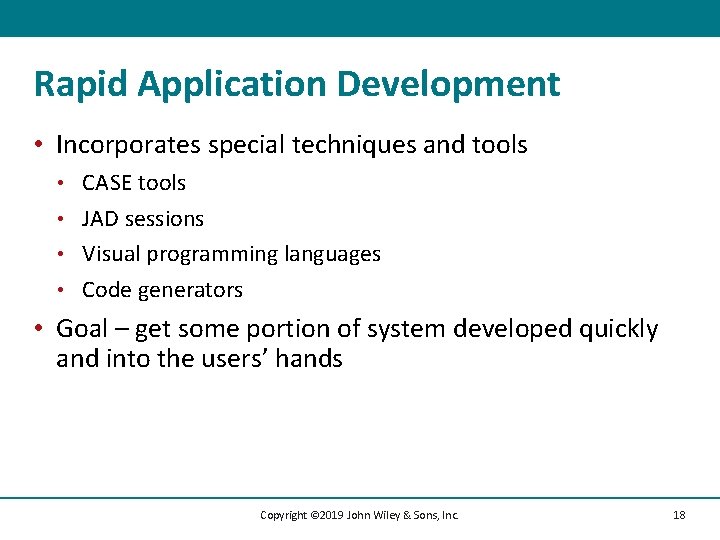 Rapid Application Development

• Incorporates special techniques and tools
  • CASE tools
  • JAD sessions
  • Visual programming languages
  • Code generators
• Goal – get some portion of system developed quickly and into the users' hands

Copyright ©2019 John Wiley & Sons, Inc.

18